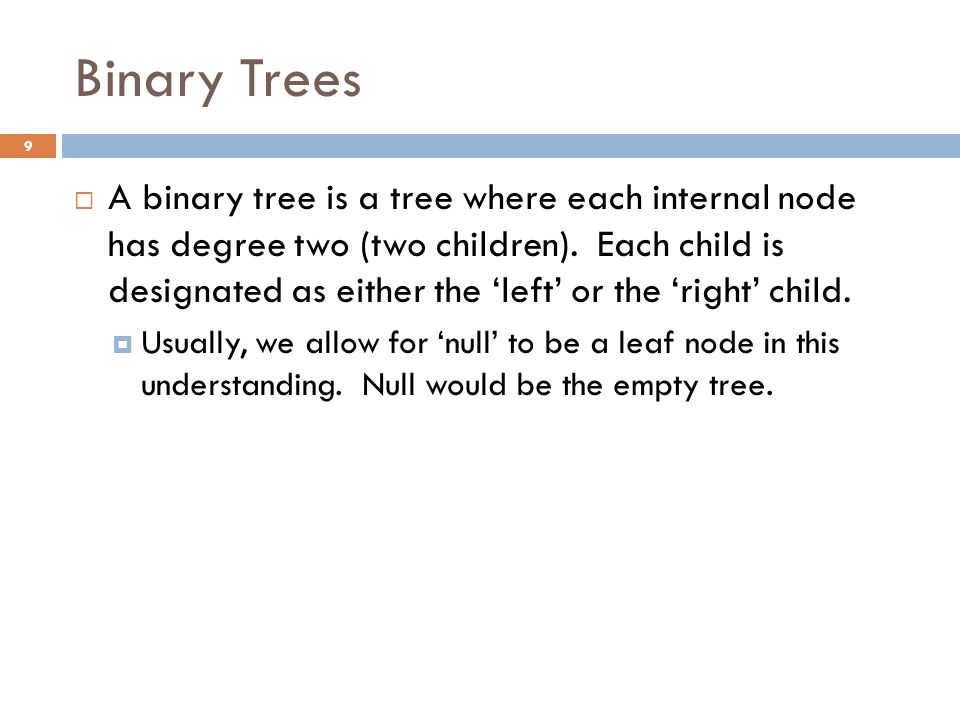 Binary Trees

9

A binary tree is a tree where each internal node has degree two (two children). Each child is designated as either the ‘left’ or the ‘right’ child.

Usually, we allow for ‘null’ to be a leaf node in this understanding. Null would be the empty tree.